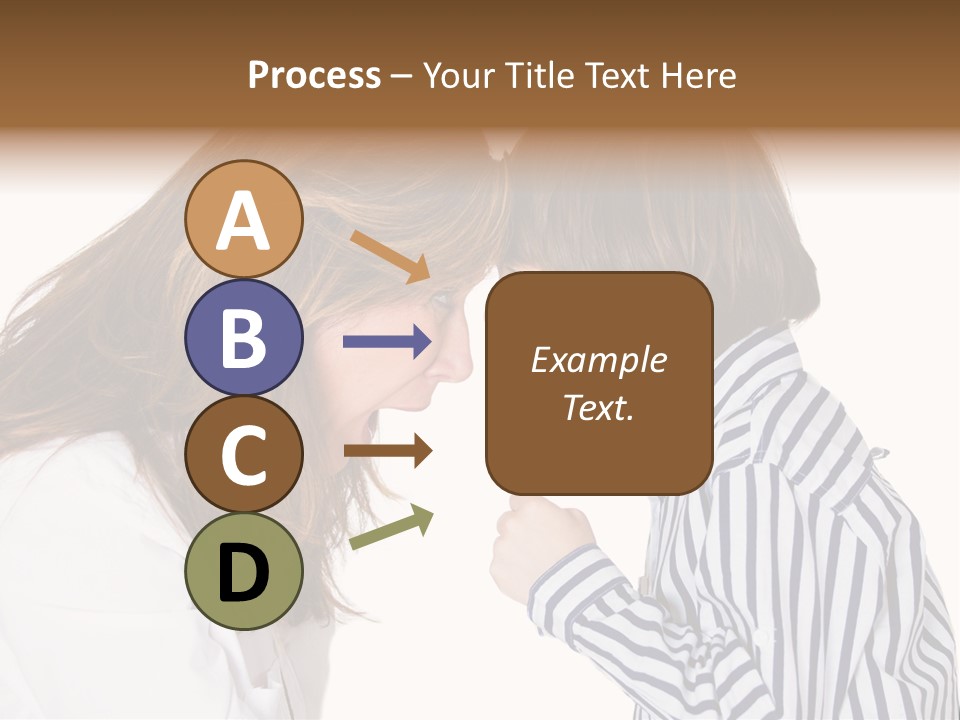 Process – Your Title Text Here

A

B

C

D

Example Text.